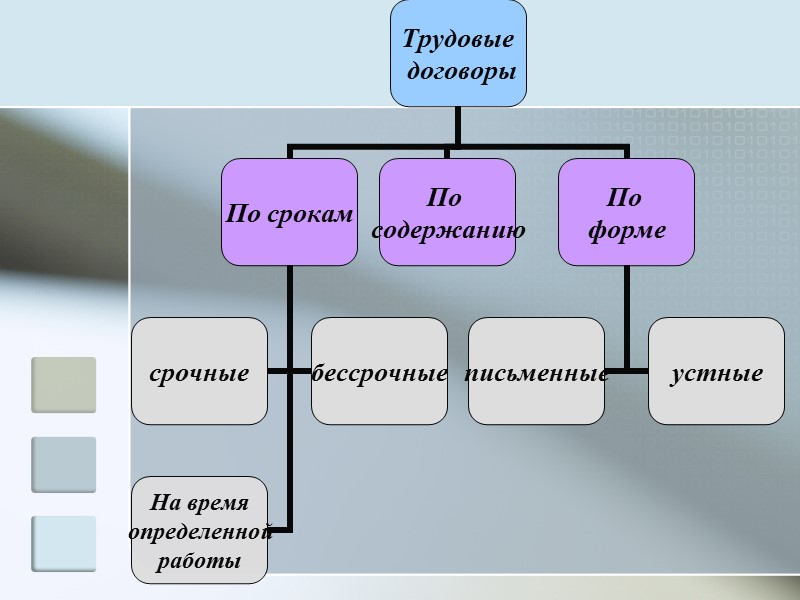 Трудовые договоры

По срокам

По содержанию

По форме

срочные

бессрочные

письменные

устные

На время определенной работы